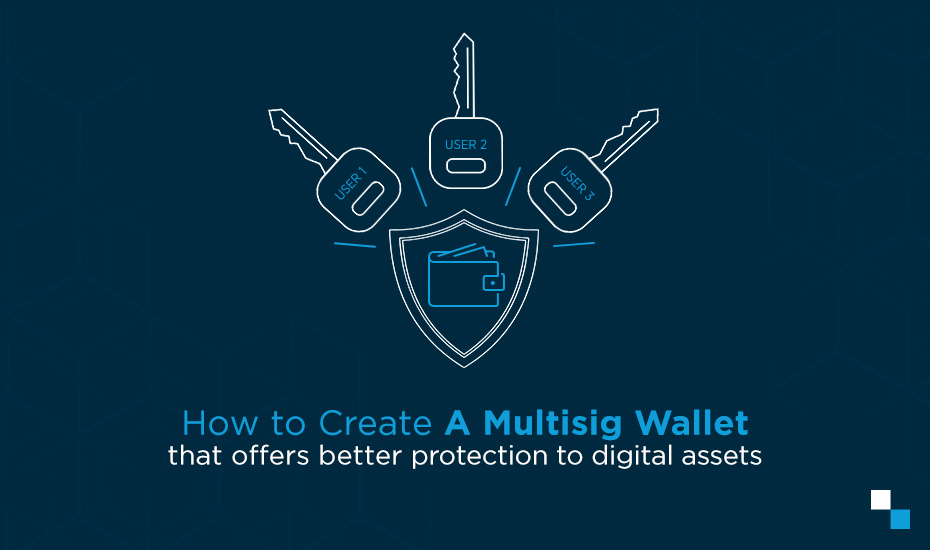 USER 1
USER 2
USER 3

How to Create A Multisig Wallet
that offers better protection to digital assets